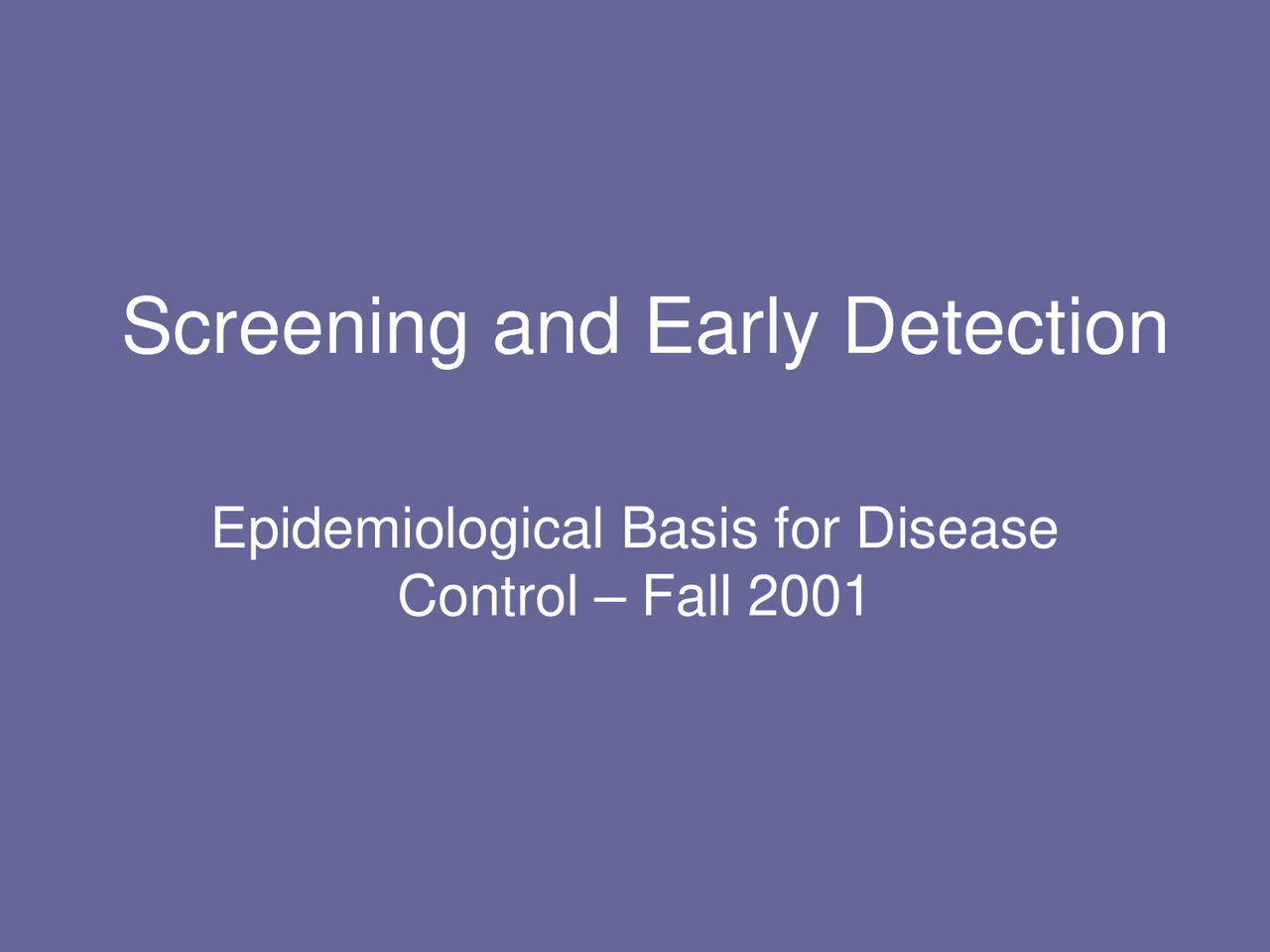 Screening and Early Detection

Epidemiological Basis for Disease Control – Fall 2001